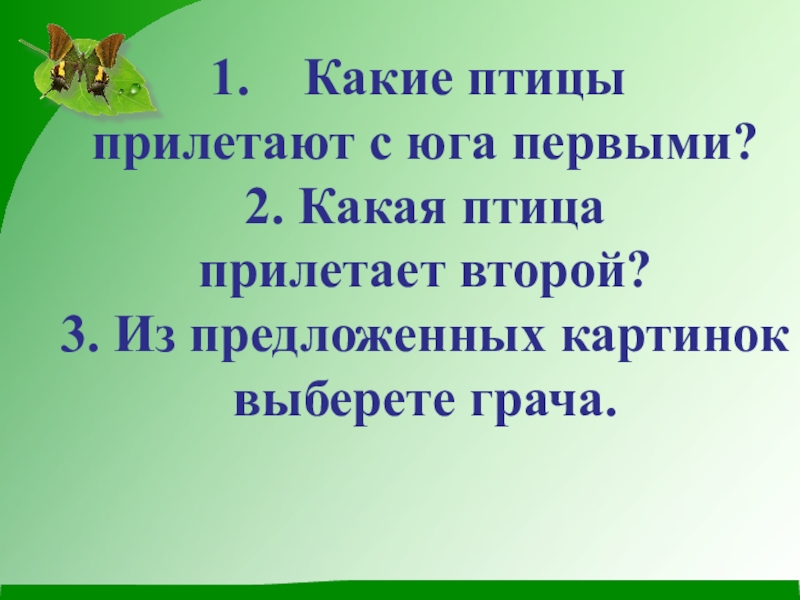 1. Какие птицы прилетают с юга первыми?
2. Какая птица прилетает второй?
3. Из предложенных картинок выберете грача.